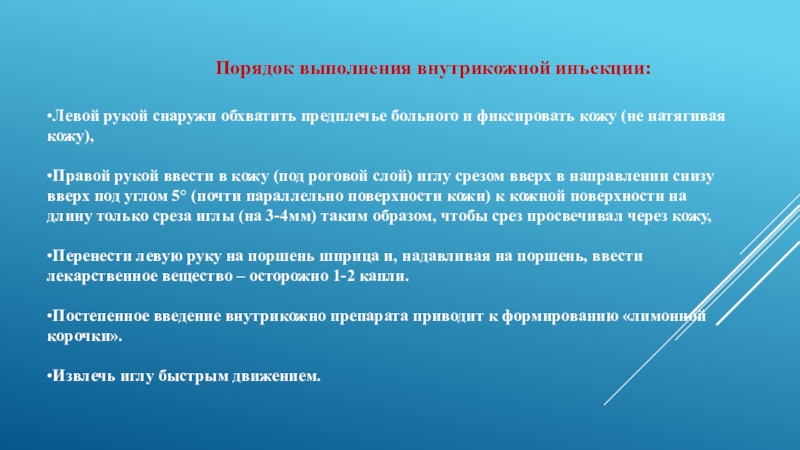 Порядок выполнения внутрикожной инъекции:

•Левой рукой снаружи обхватить предплечье больного и фиксировать кожу (не натягивая кожу),

•Правой рукой ввести в кожу (под роговой слой) иглу срезом вверх в направлении снизу вверх под углом 5° (почти параллельно поверхности кожи) к кожной поверхности на длину только среза иглы (на 3-4мм) таким образом, чтобы срез просвечивал через кожу,

•Перенести левую руку на поршень шприца и, надавливая на поршень, ввести лекарственное вещество – осторожно 1-2 капли.

•Постепенное введение внутрикожно препарата приводит к формированию «лимонной корочки».

•Извлечь иглу быстрым движением.